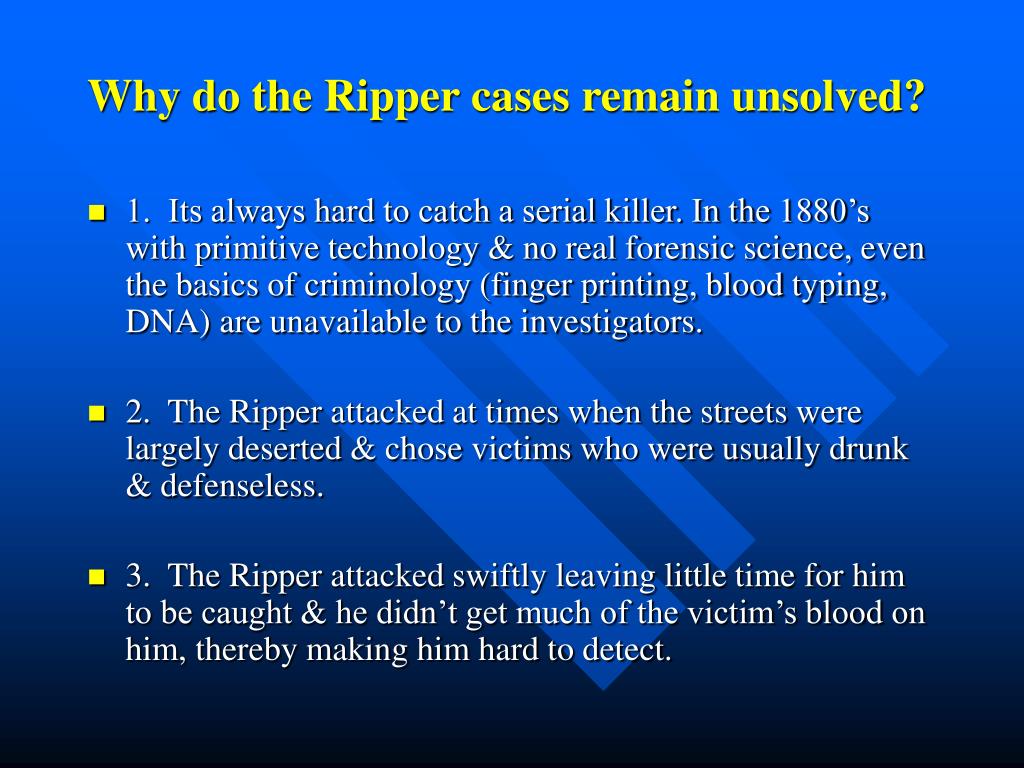 Why do the Ripper cases remain unsolved?

1. Its always hard to catch a serial killer. In the 1880’s with primitive technology & no real forensic science, even the basics of criminology (finger printing, blood typing, DNA) are unavailable to the investigators.

2. The Ripper attacked at times when the streets were largely deserted & chose victims who were usually drunk & defenseless.

3. The Ripper attacked swiftly leaving little time for him to be caught & he didn’t get much of the victim’s blood on him, thereby making him hard to detect.